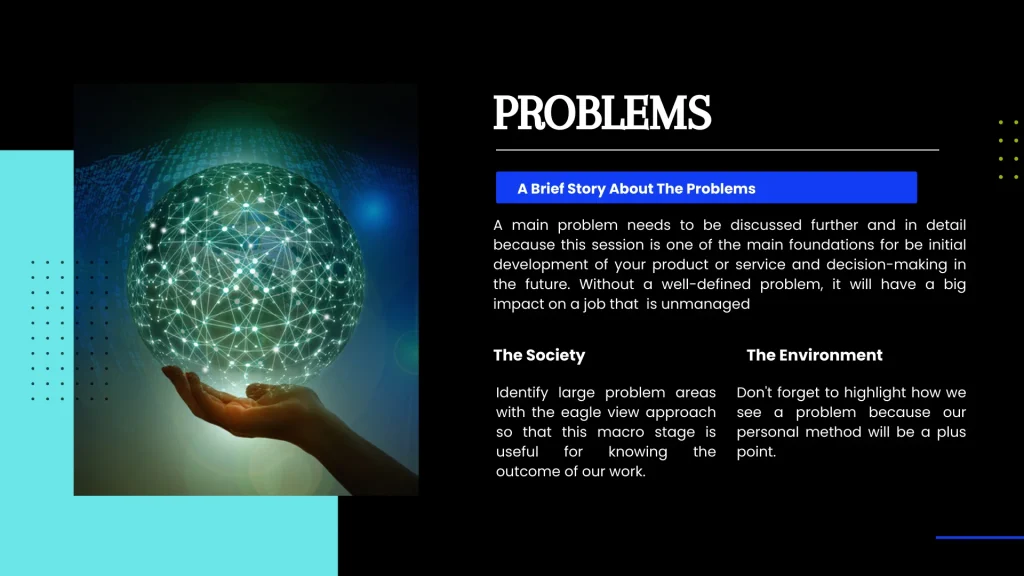 PROBLEMS

A Brief Story About The Problems

A main problem needs to be discussed further and in detail because this session is one of the main foundations for be initial development of your product or service and decision-making in the future. Without a well-defined problem, it will have a big impact on a job that is unmanaged

The Society

Identify large problem areas with the eagle view approach so that this macro stage is useful for knowing the outcome of our work.

The Environment

Don't forget to highlight how we see a problem because our personal method will be a plus point.